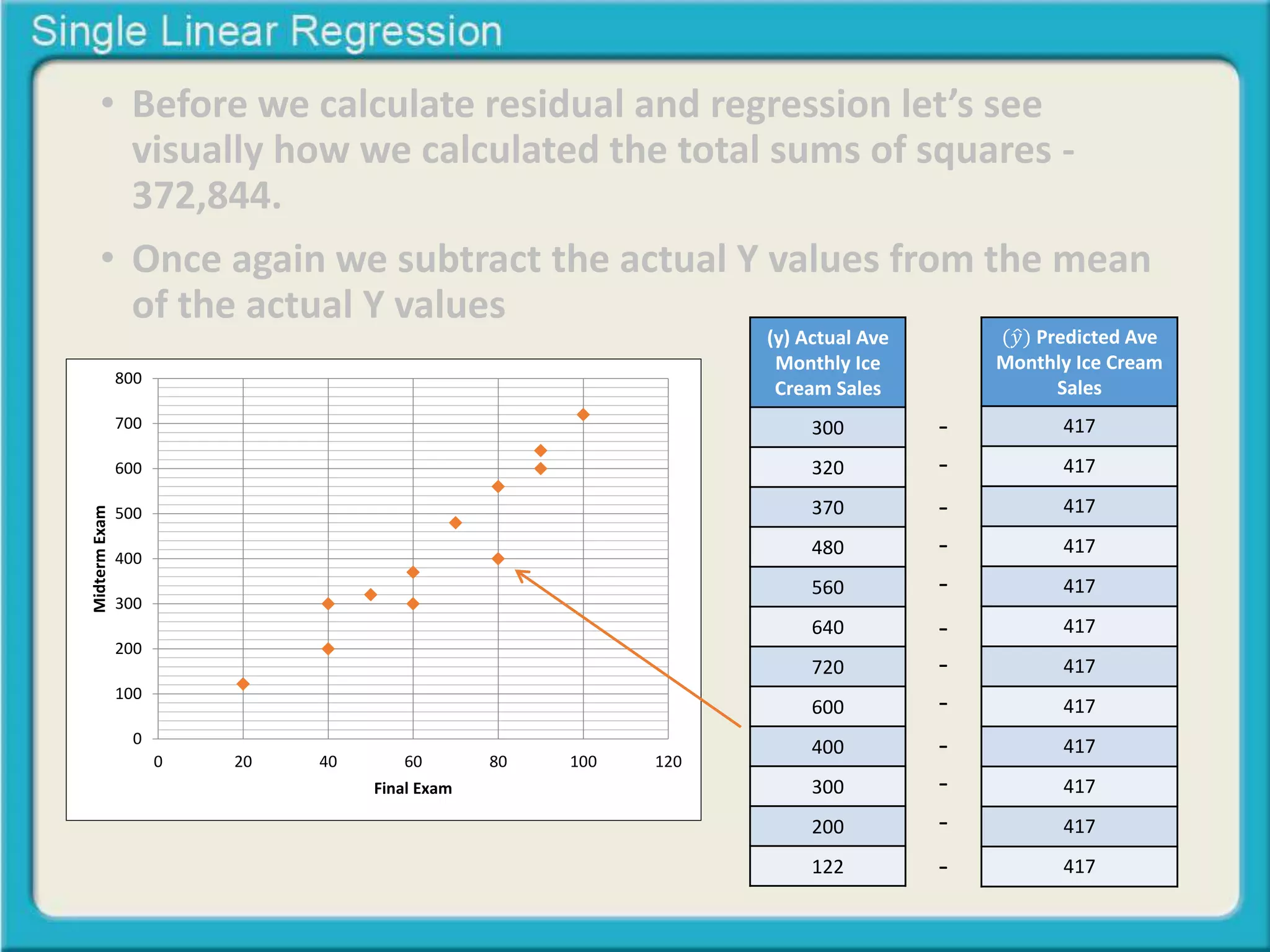 Single Linear Regression

• Before we calculate residual and regression let's see visually how we calculated the total sums of squares - 372,844.

• Once again we subtract the actual Y values from the mean of the actual Y values

800
700
600
500
400
300
200
100
0
Midterm Exam
0 20 40 60 80 100 120
Final Exam

| (y) Actual Ave Monthly Ice Cream Sales | | ($\hat{y}$) Predicted Ave Monthly Ice Cream Sales |
|---|---|---|
| 300 | - | 417 |
| 320 | - | 417 |
| 370 | - | 417 |
| 480 | - | 417 |
| 560 | - | 417 |
| 640 | - | 417 |
| 720 | - | 417 |
| 600 | - | 417 |
| 400 | - | 417 |
| 300 | - | 417 |
| 200 | - | 417 |
| 122 | - | 417 |